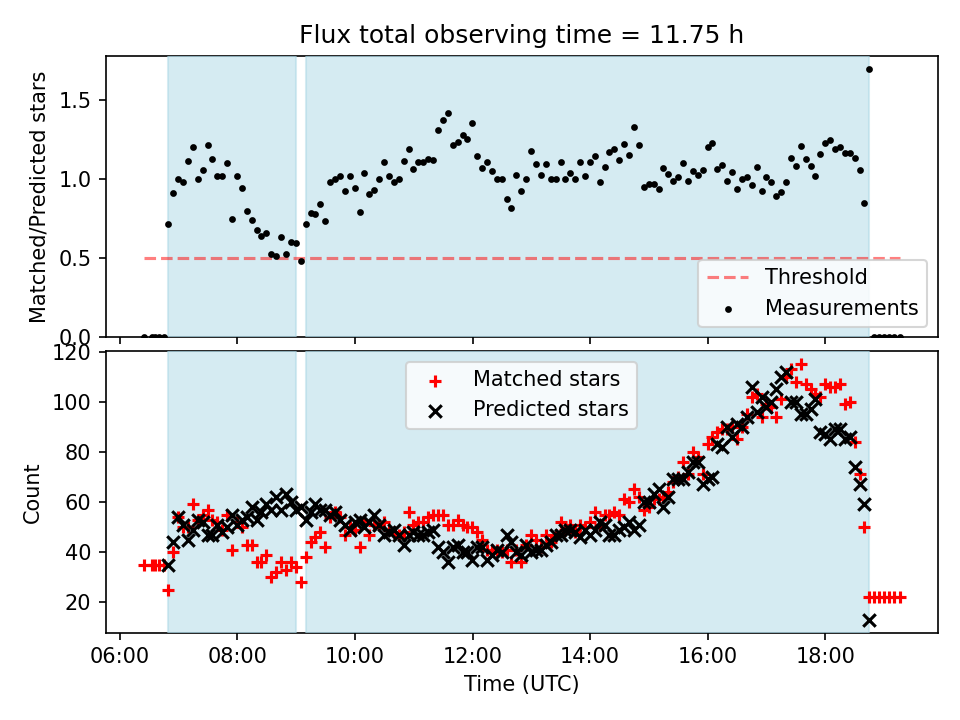 Flux total observing time = 11.75 h

Matched/Predicted stars

1.5
1.0
0.5
0.0

Threshold
Measurements

120
100
80
60
40
20

Count

Matched stars
Predicted stars

06:00 08:00 10:00 12:00 14:00 16:00 18:00

Time (UTC)